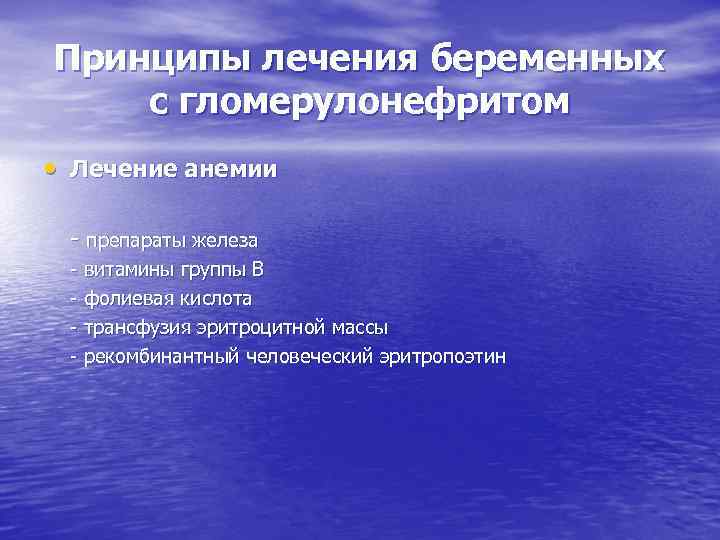 Принципы лечения беременных с гломерулонефритом

• Лечение анемии

- препараты железа
- витамины группы В
- фолиевая кислота
- трансфузия эритроцитной массы
- рекомбинантный человеческий эритропоэтин